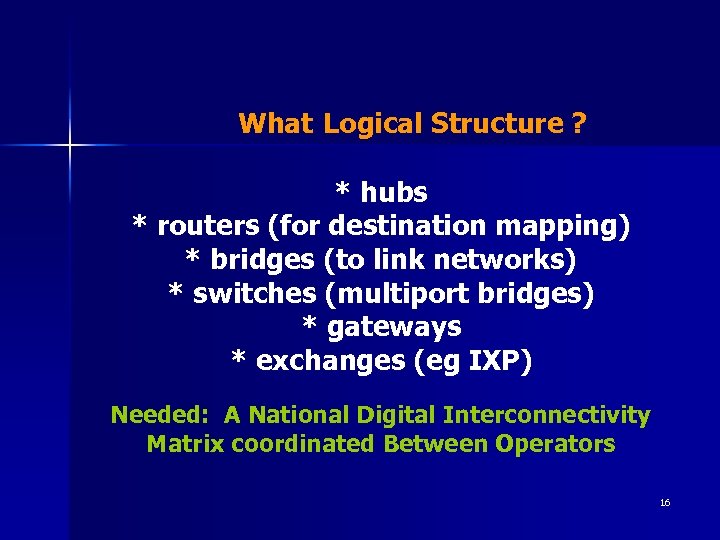 What Logical Structure ?

* hubs
* routers (for destination mapping)
* bridges (to link networks)
* switches (multiport bridges)
* gateways
* exchanges (eg IXP)

Needed: A National Digital Interconnectivity Matrix coordinated Between Operators

16